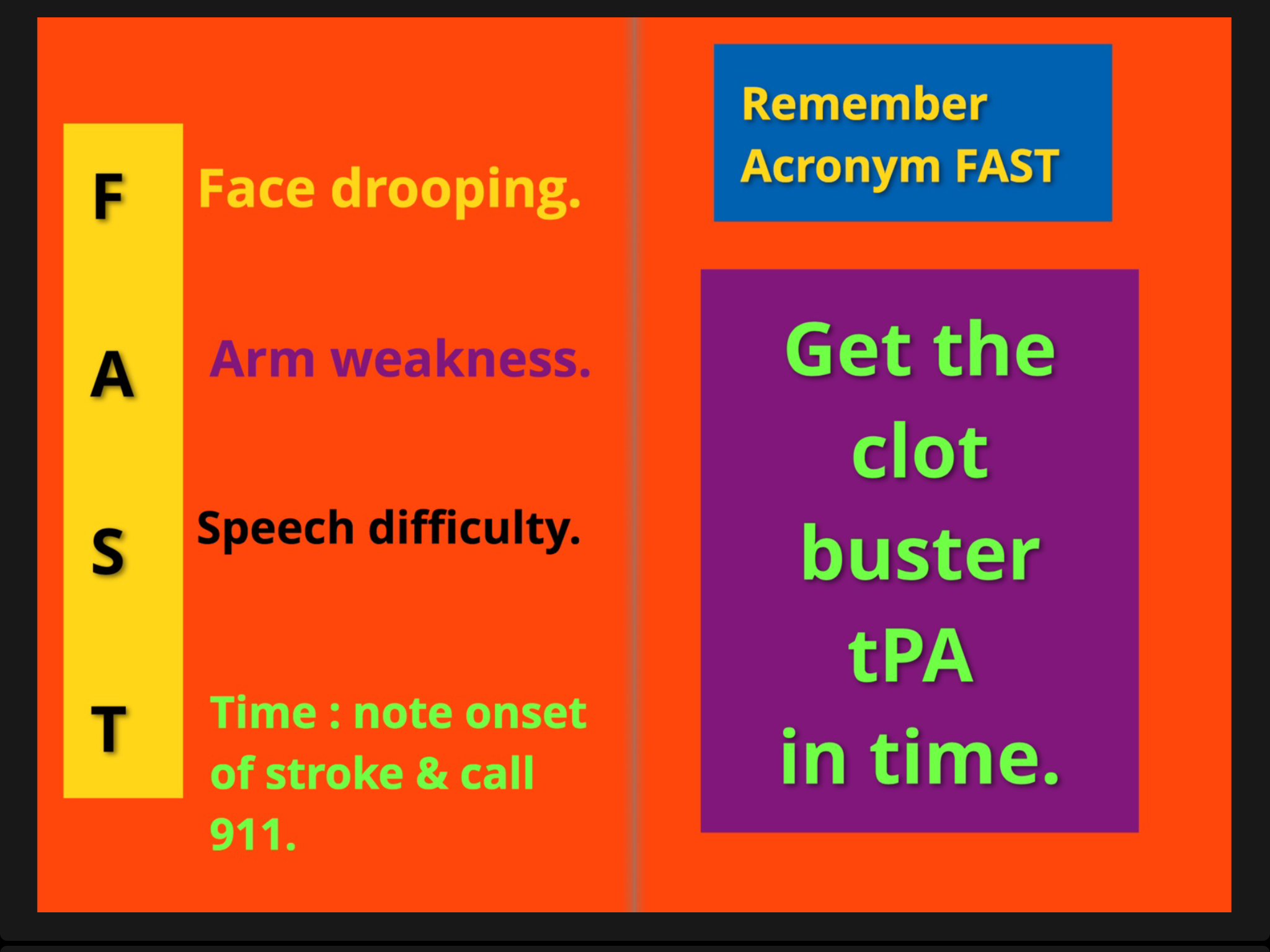 F Face drooping.

A Arm weakness.

S Speech difficulty.

T Time : note onset of stroke & call 911.

Remember Acronym FAST

Get the clot buster tPA in time.